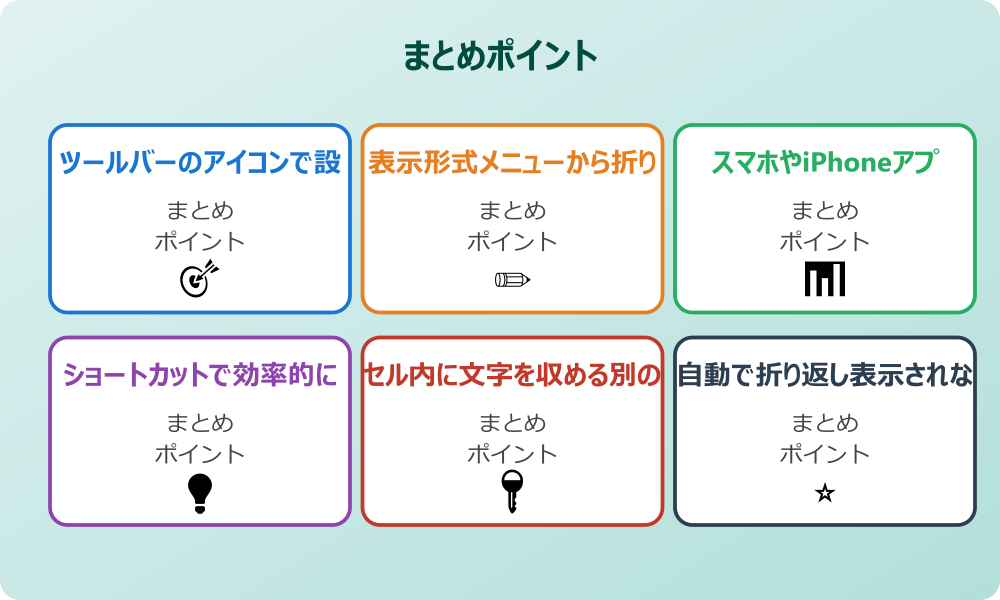 まとめポイント

ツールバーのアイコンで設

まとめ
ポイント

表示形式メニューから折り

まとめ
ポイント

スマホやiPhoneアプ

まとめ
ポイント

ショートカットで効率的に

まとめ
ポイント

セル内に文字を収める別の

まとめ
ポイント

自動で折り返し表示されな

まとめ
ポイント

☆